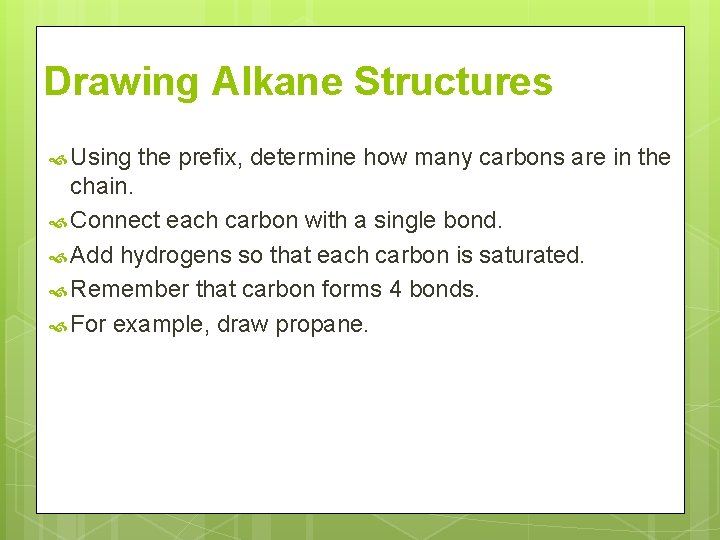 Drawing Alkane Structures

Using the prefix, determine how many carbons are in the chain.

Connect each carbon with a single bond.

Add hydrogens so that each carbon is saturated.

Remember that carbon forms 4 bonds.

For example, draw propane.